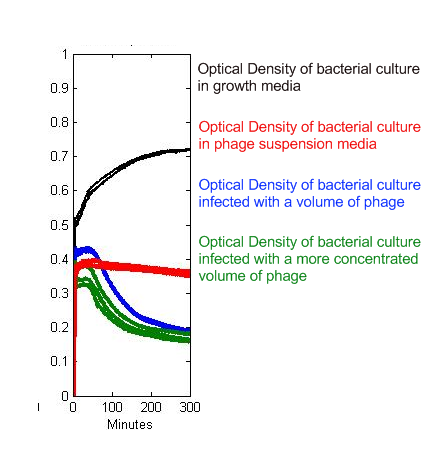 1
0.9
0.8
0.7
0.6
0.5
0.4
0.3
0.2
0.1
0

0 100 200 300
Minutes

Optical Density of bacterial culture in growth media

Optical Density of bacterial culture in phage suspension media

Optical Density of bacterial culture infected with a volume of phage

Optical Density of bacterial culture infected with a more concentrated volume of phage